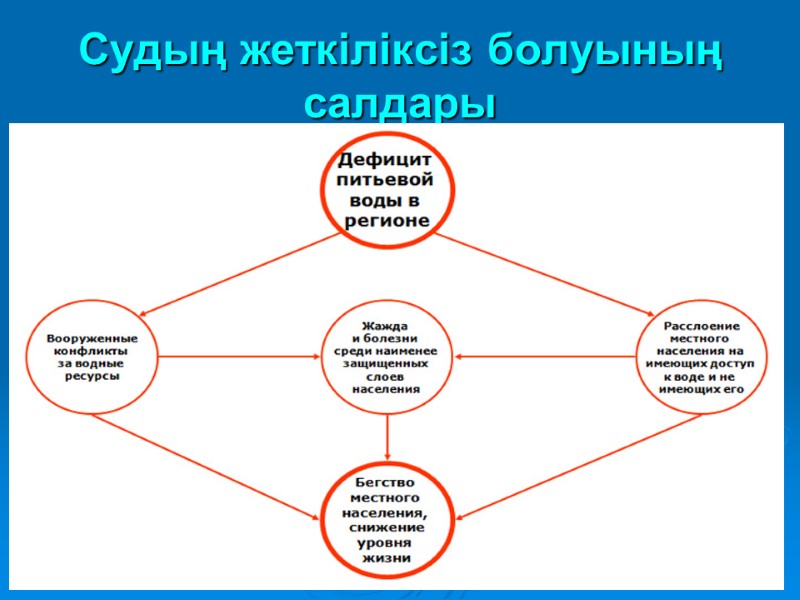 Судың жеткіліксіз болуының салдары

Дефицит питьевой воды в регионе

Вооруженные конфликты за водные ресурсы

Жажда и болезни среди наименее защищенных слоев населения

Расслоение местного населения на имеющих доступ к воде и не имеющих его

Бегство местного населения, снижение уровня жизни